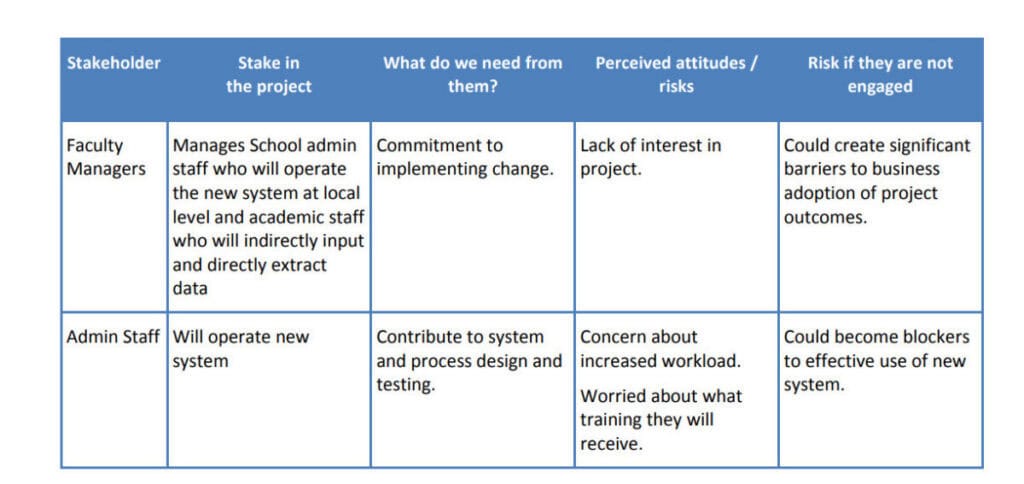 | Stakeholder | Stake in the project | What do we need from them? | Perceived attitudes / risks | Risk if they are not engaged |
|---|---|---|---|---|
| Faculty Managers | Manages School admin staff who will operate the new system at local level and academic staff who will indirectly input and directly extract data | Commitment to implementing change. | Lack of interest in project. | Could create significant barriers to business adoption of project outcomes. |
| Admin Staff | Will operate new system | Contribute to system and process design and testing. | Concern about increased workload. Worried about what training they will receive. | Could become blockers to effective use of new system. |